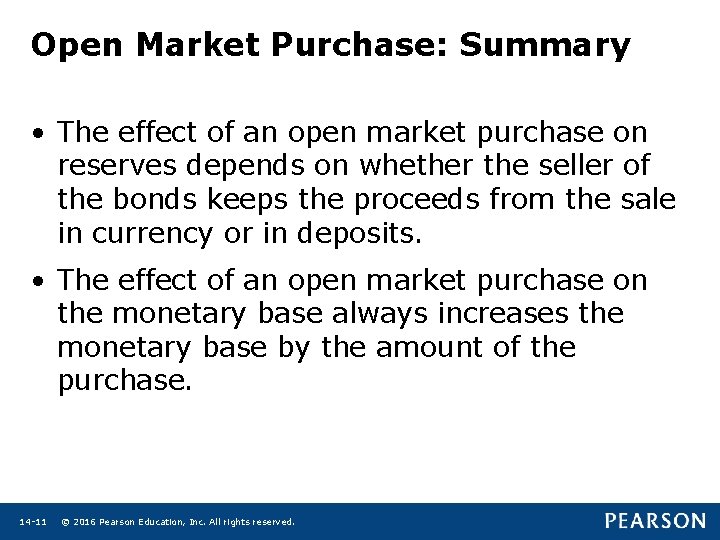 Open Market Purchase: Summary

• The effect of an open market purchase on reserves depends on whether the seller of the bonds keeps the proceeds from the sale in currency or in deposits.

• The effect of an open market purchase on the monetary base always increases the monetary base by the amount of the purchase.

14-11 © 2016 Pearson Education, Inc. All rights reserved.

PEARSON